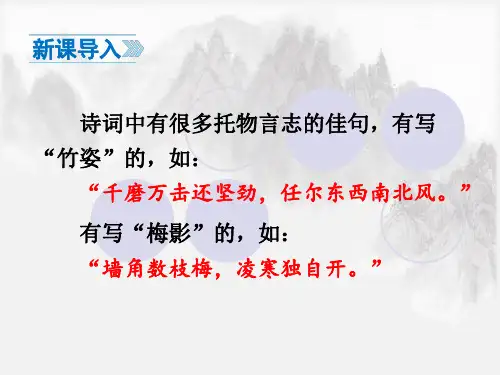 新课导入

诗词中有很多托物言志的佳句，有写“竹姿”的，如：

“千磨万击还坚劲，任尔东西南北风。”

有写“梅影”的，如：

“墙角数枝梅，凌寒独自开。”